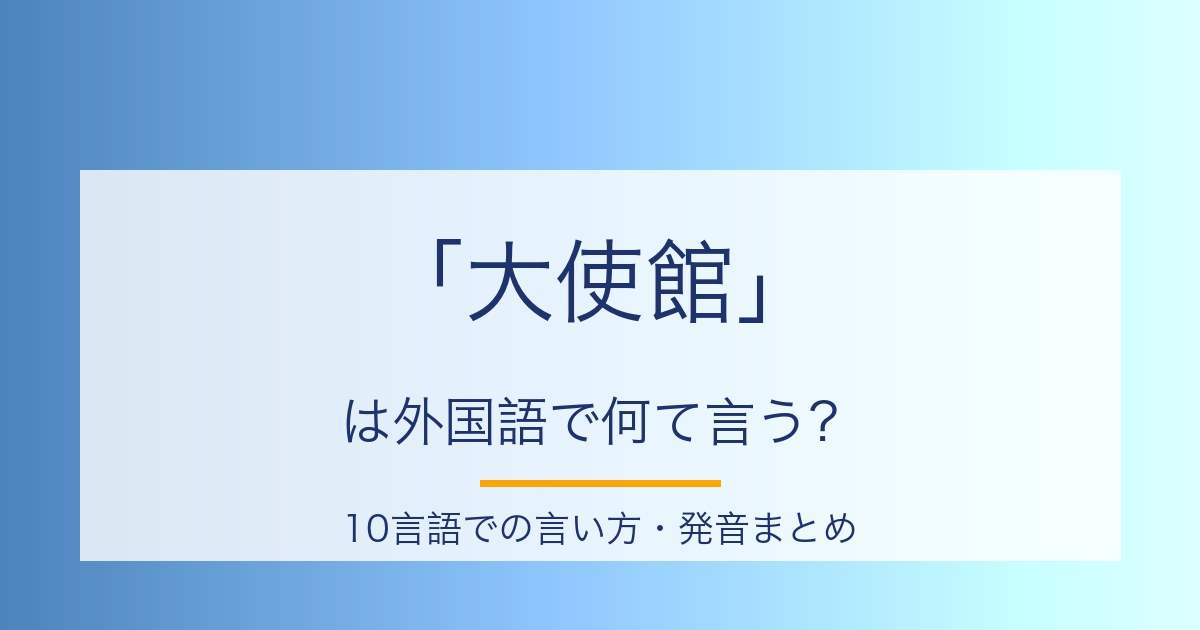 「大使館」

は外国語で何て言う?

10言語での言い方・発音まとめ